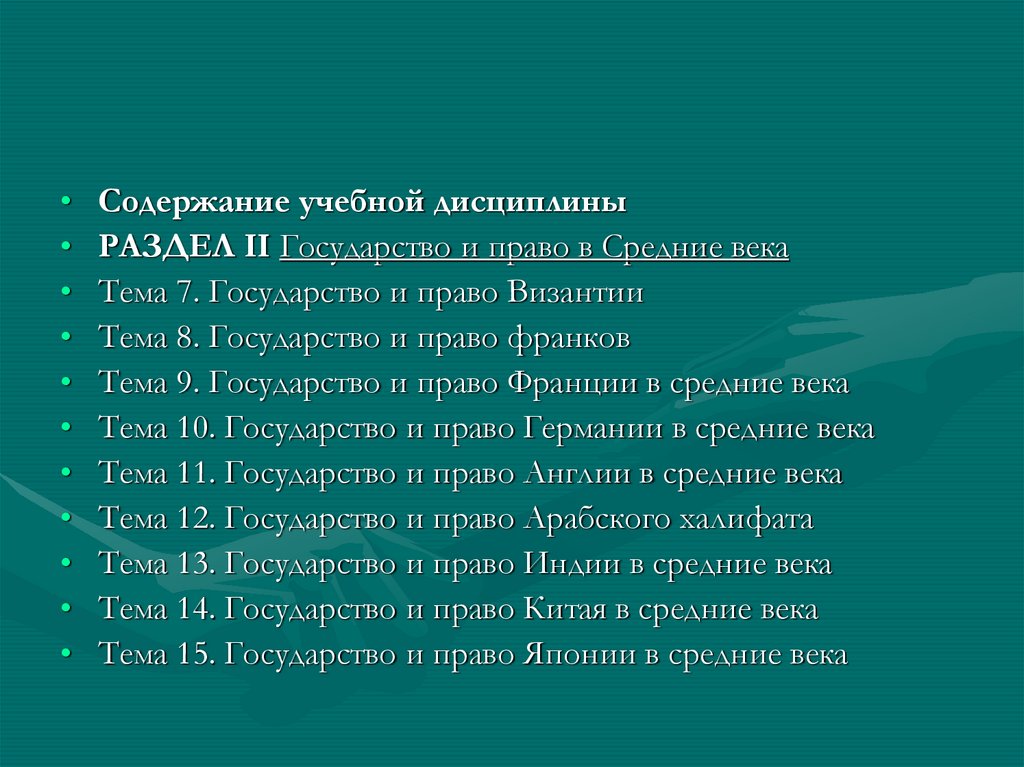 • Содержание учебной дисциплины
• РАЗДЕЛ II Государство и право в Средние века
• Тема 7. Государство и право Византии
• Тема 8. Государство и право франков
• Тема 9. Государство и право Франции в средние века
• Тема 10. Государство и право Германии в средние века
• Тема 11. Государство и право Англии в средние века
• Тема 12. Государство и право Арабского халифата
• Тема 13. Государство и право Индии в средние века
• Тема 14. Государство и право Китая в средние века
• Тема 15. Государство и право Японии в средние века